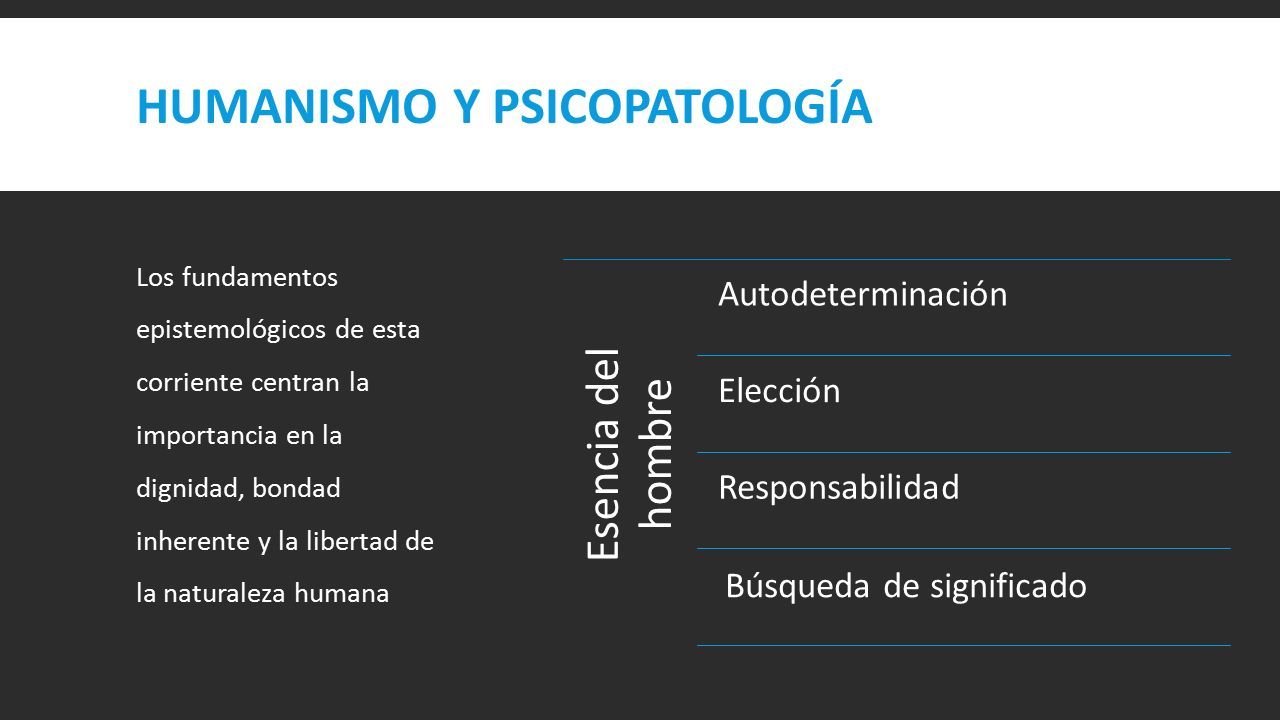 HUMANISMO Y PSICOPATOLOGÍA

Los fundamentos epistemológicos de esta corriente centran la importancia en la dignidad, bondad inherente y la libertad de la naturaleza humana

Esencia del hombre

Autodeterminación

Elección

Responsabilidad

Búsqueda de significado